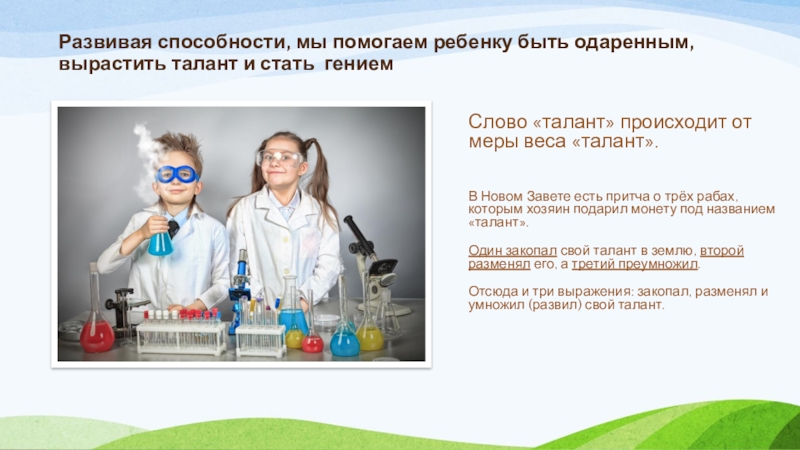 Развивая способности, мы помогаем ребенку быть одаренным, вырастить талант и стать гением

Слово «талант» происходит от меры веса «талант».

В Новом Завете есть притча о трёх рабах, которым хозяин подарил монету под названием «талант».

Один закопал свой талант в землю, второй разменял его, а третий преумножил.

Отсюда и три выражения: закопал, разменял и умножил (развил) свой талант.